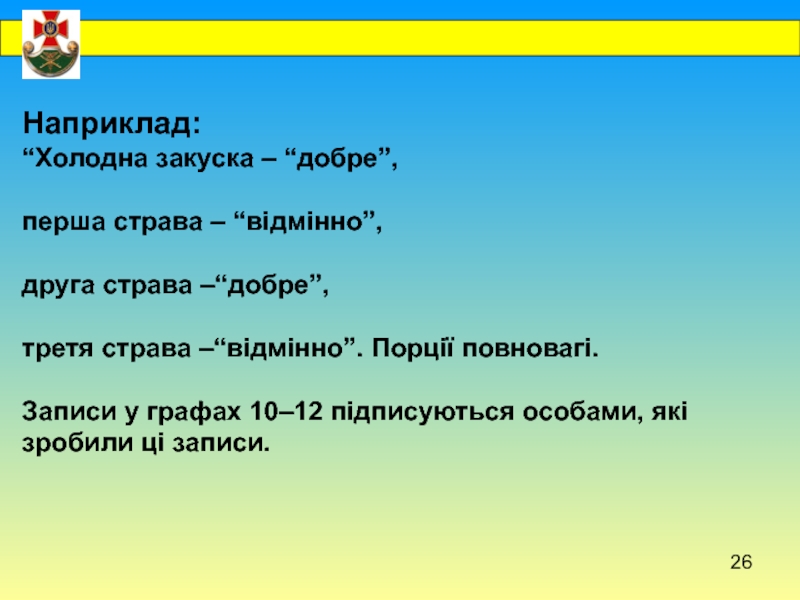 Наприклад:
“Холодна закуска – “добре”,

перша страва – “відмінно”,

друга страва –“добре”,

третя страва –“відмінно”. Порції повновагі.

Записи у графах 10–12 підписуються особами, які зробили ці записи.

26